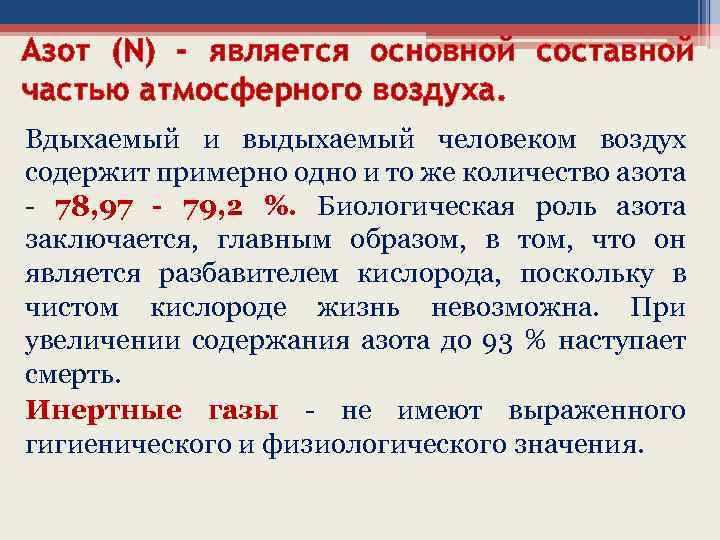 Азот (N) - является основной составной частью атмосферного воздуха.

Вдыхаемый и выдыхаемый человеком воздух содержит примерно одно и то же количество азота - 78,97 - 79,2 %. Биологическая роль азота заключается, главным образом, в том, что он является разбавителем кислорода, поскольку в чистом кислороде жизнь невозможна. При увеличении содержания азота до 93 % наступает смерть.

Инертные газы - не имеют выраженного гигиенического и физиологического значения.